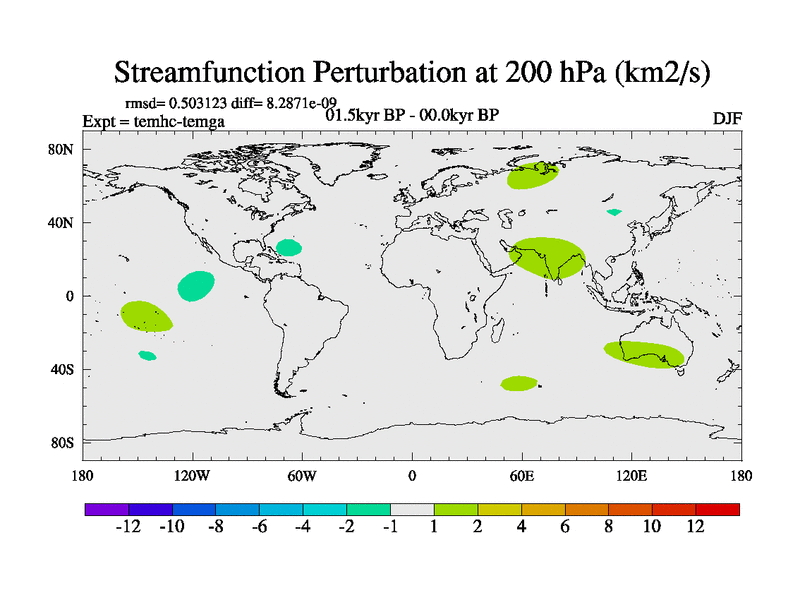 Streamfunction Perturbation at 200 hPa (km2/s)

rmsd= 0.503123 diff= 8.2871e-09
Expt = temhc-temga
01.5kyr BP - 00.0kyr BP
DJF

80N
40N
0
40S
80S

180
120W
60W
0
60E
120E
180

-12 -10 -8 -6 -4 -2 -1 1 2 4 6 8 10 12